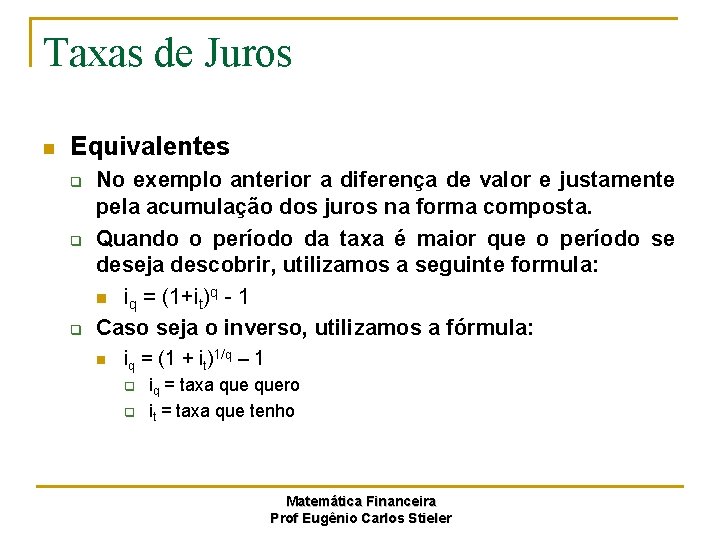 Taxas de Juros

Equivalentes

No exemplo anterior a diferença de valor e justamente pela acumulação dos juros na forma composta.

Quando o período da taxa é maior que o período se deseja descobrir, utilizamos a seguinte formula:

$i_q = (1+i_t)^q - 1$

Caso seja o inverso, utilizamos a fórmula:

$i_q = (1 + i_t)^{1/q} – 1$

$i_q$ = taxa que quero

$i_t$ = taxa que tenho

Matemática Financeira
Prof Eugênio Carlos Stieler